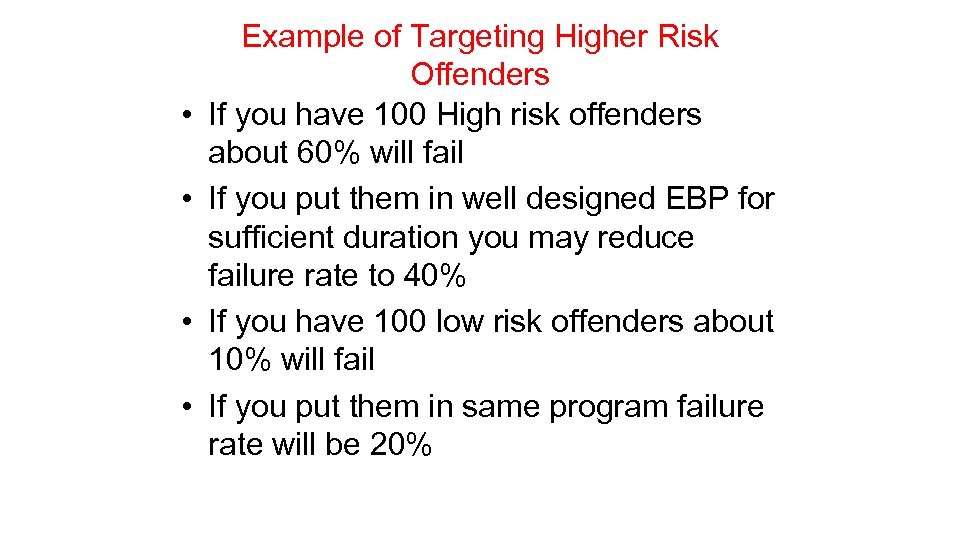 Example of Targeting Higher Risk Offenders

• If you have 100 High risk offenders about 60% will fail
• If you put them in well designed EBP for sufficient duration you may reduce failure rate to 40%
• If you have 100 low risk offenders about 10% will fail
• If you put them in same program failure rate will be 20%